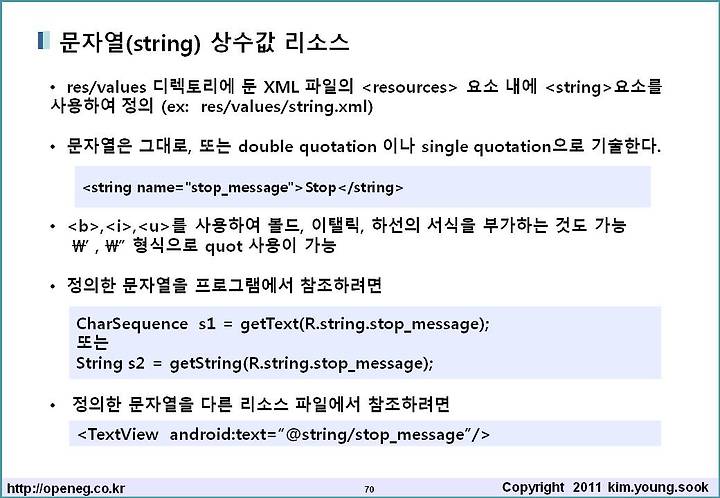 문자열(string) 상수값 리소스

• res/values 디렉토리에 둔 XML 파일의 <resources> 요소 내에 <string>요소를 사용하여 정의 (ex: res/values/string.xml)

• 문자열은 그대로, 또는 double quotation 이나 single quotation으로 기술한다.

<string name="stop_message">Stop</string>

• <b>,<i>,<u>를 사용하여 볼드, 이탤릭, 하선의 서식을 부가하는 것도 가능 ₩' , ₩" 형식으로 quot 사용이 가능

• 정의한 문자열을 프로그램에서 참조하려면

CharSequence s1 = getText(R.string.stop_message);
또는
String s2 = getString(R.string.stop_message);

• 정의한 문자열을 다른 리소스 파일에서 참조하려면

<TextView android:text="@string/stop_message"/>

http://openeg.co.kr 70 Copyright 2011 kim.young.sook